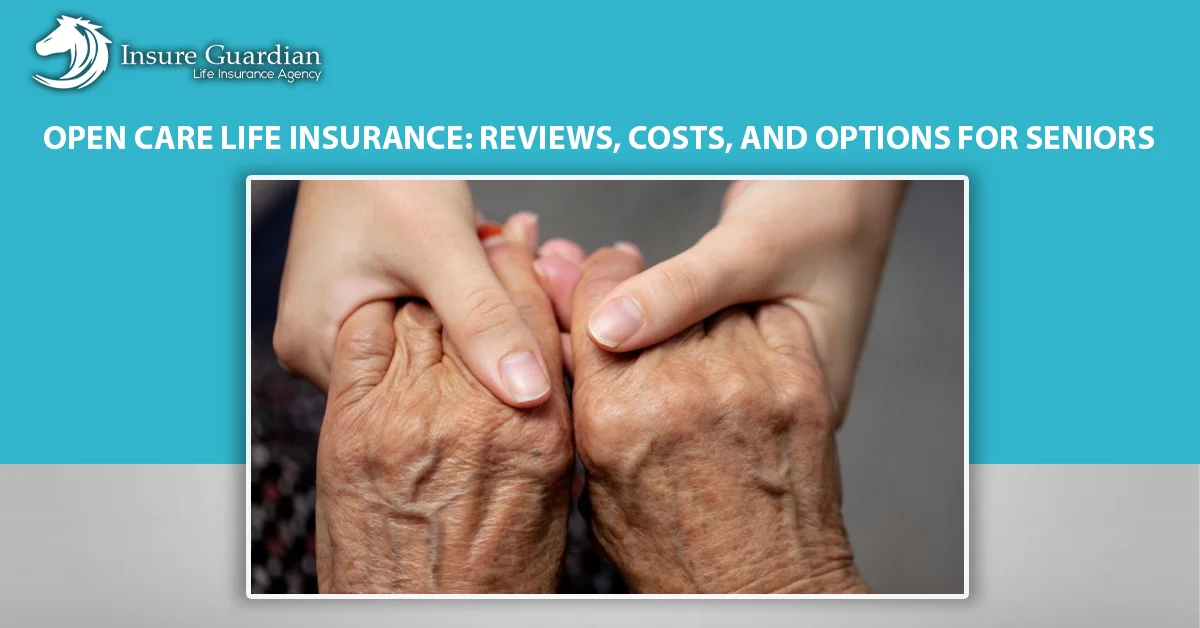 Insure Guardian
Life Insurance Agency

OPEN CARE LIFE INSURANCE: REVIEWS, COSTS, AND OPTIONS FOR SENIORS